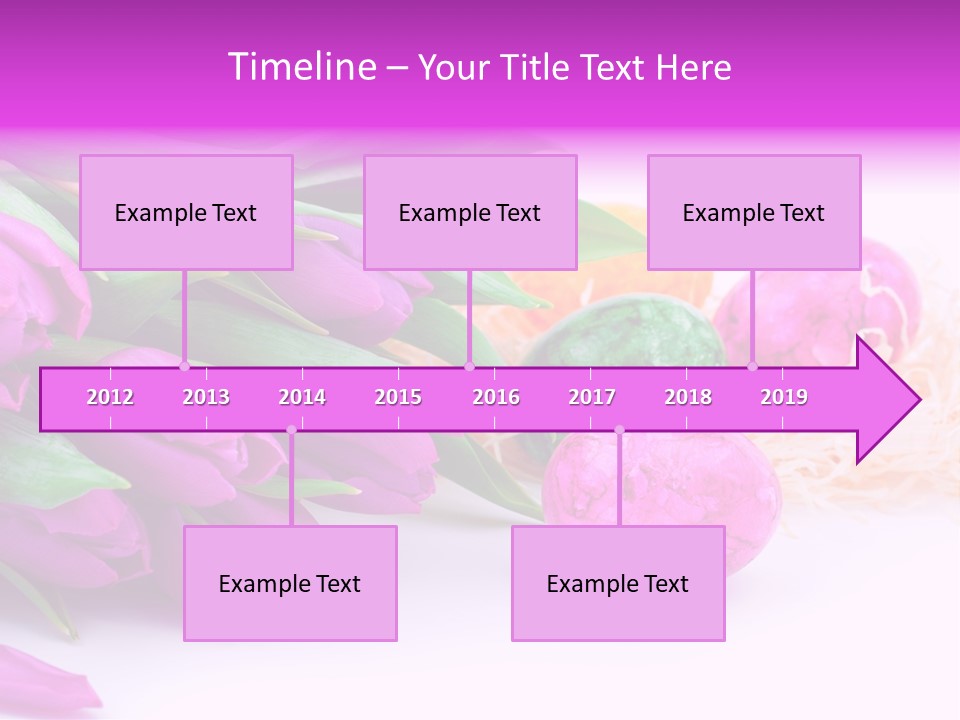 Timeline – Your Title Text Here

Example Text

Example Text

Example Text

2012 2013 2014 2015 2016 2017 2018 2019

Example Text

Example Text